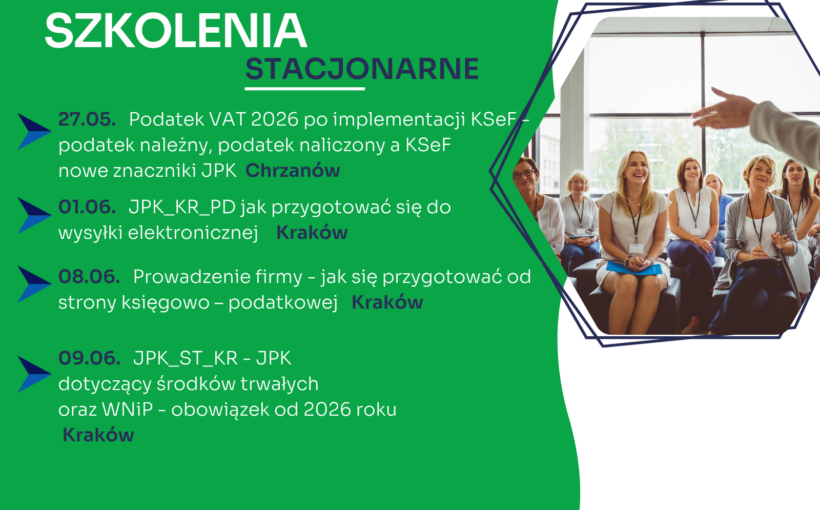 SZKOLENIA
STACJONARNE

27.05. Podatek VAT 2026 po implementacji KSeF – podatek należny, podatek naliczony a KSeF nowe znaczniki JPK Chrzanów

01.06. JPK_KR_PD jak przygotować się do wysyłki elektronicznej Kraków

08.06. Prowadzenie firmy - jak się przygotować od strony księgowo – podatkowej Kraków

09.06. JPK_ST_KR - JPK dotyczący środków trwałych oraz WNiP - obowiązek od 2026 roku Kraków